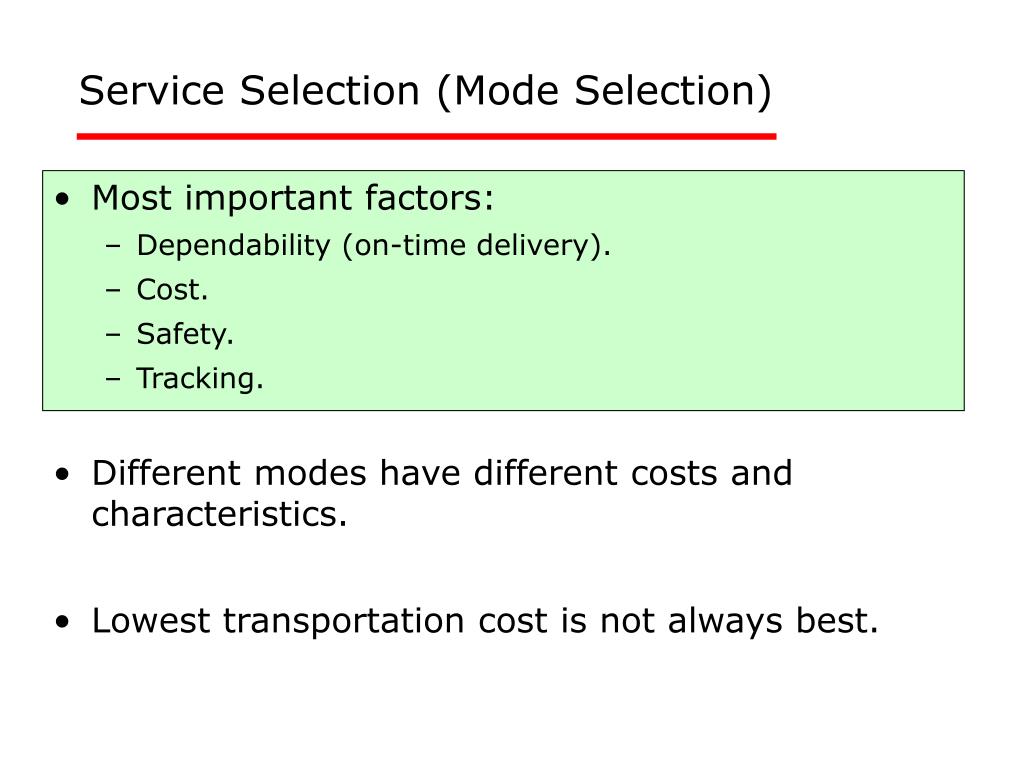 Service Selection (Mode Selection)

• Most important factors:
– Dependability (on-time delivery).
– Cost.
– Safety.
– Tracking.

• Different modes have different costs and characteristics.

• Lowest transportation cost is not always best.